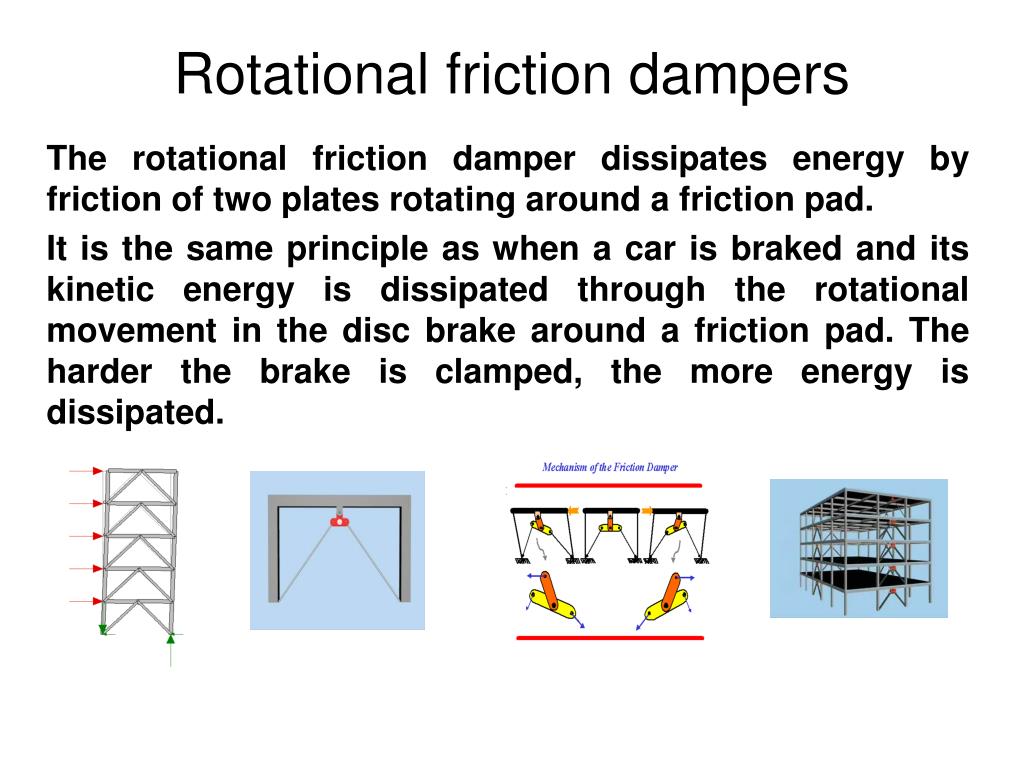 Rotational friction dampers

The rotational friction damper dissipates energy by friction of two plates rotating around a friction pad.

It is the same principle as when a car is braked and its kinetic energy is dissipated through the rotational movement in the disc brake around a friction pad. The harder the brake is clamped, the more energy is dissipated.

Mechanism of the Friction Damper